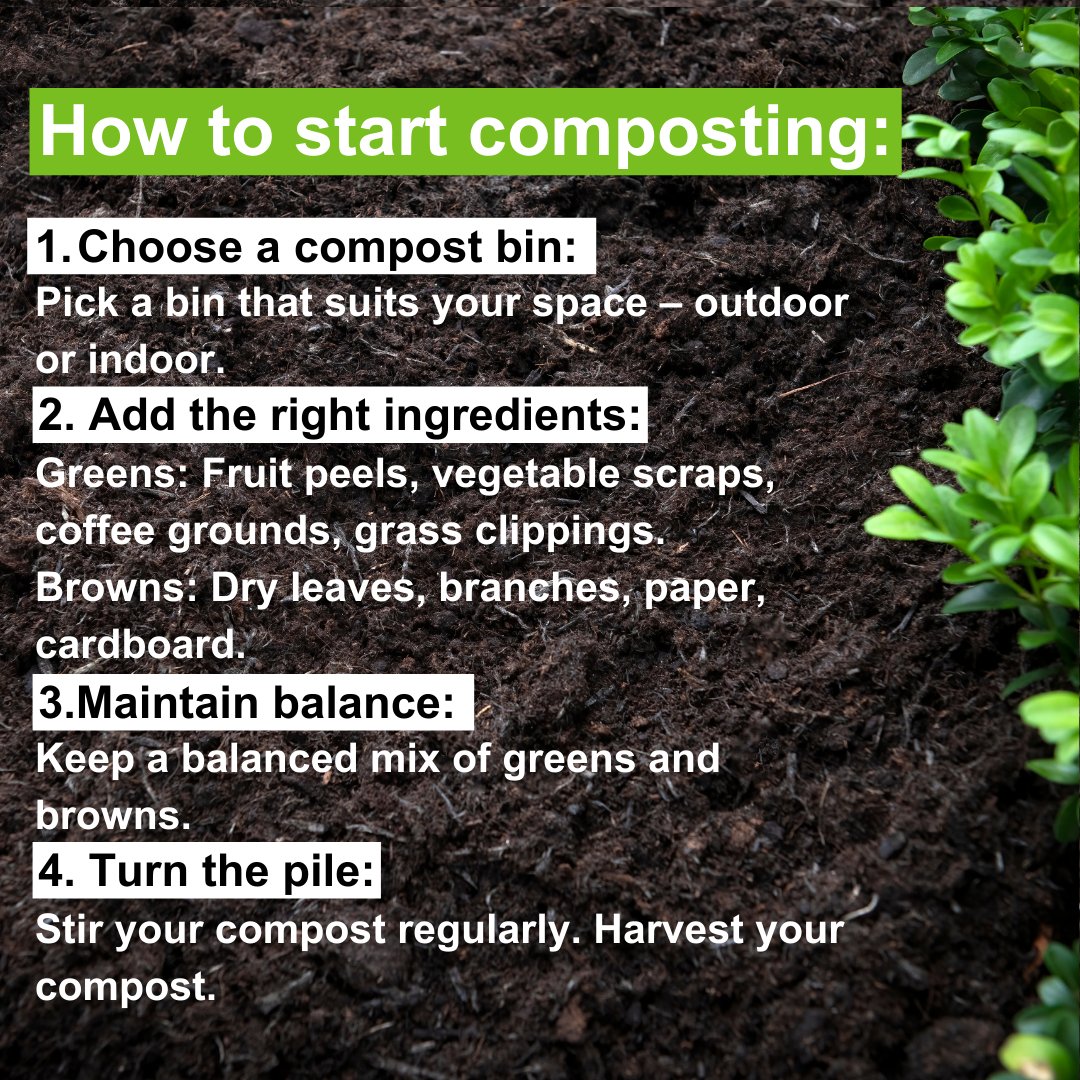 How to start composting:

1.Choose a compost bin:
Pick a bin that suits your space – outdoor or indoor.

2. Add the right ingredients:
Greens: Fruit peels, vegetable scraps, coffee grounds, grass clippings.
Browns: Dry leaves, branches, paper, cardboard.

3.Maintain balance:
Keep a balanced mix of greens and browns.

4. Turn the pile:
Stir your compost regularly. Harvest your compost.